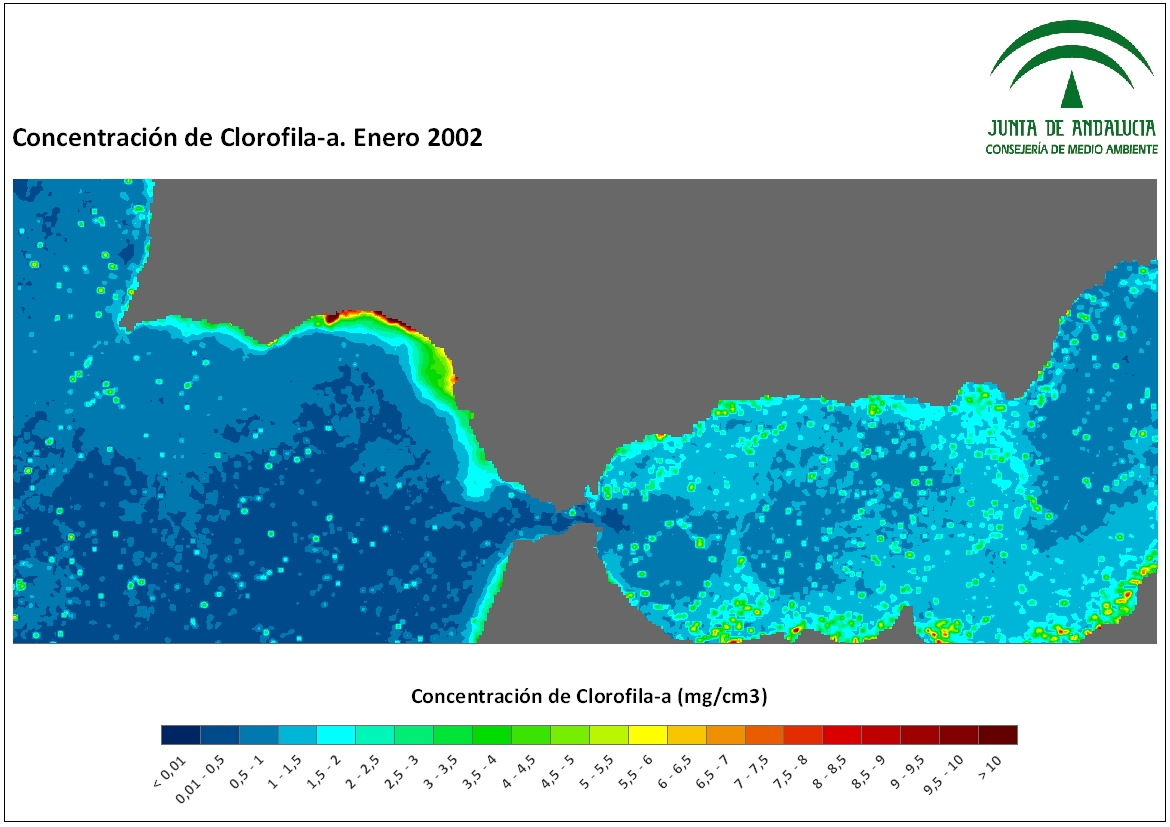 JUNTA DE ANDALUCIA
CONSEJERÍA DE MEDIO AMBIENTE

Concentración de Clorofila-a. Enero 2002

Concentración de Clorofila-a (mg/cm3)

< 0,01
0,01 - 0,5
0,5 - 1
1 - 1,5
1,5 - 2
2 - 2,5
2,5 - 3
3 - 3,5
3,5 - 4
4 - 4,5
4,5 - 5
5 - 5,5
5,5 - 6
6 - 6,5
6,5 - 7
7 - 7,5
7,5 - 8
8 - 8,5
8,5 - 9
9 - 9,5
9,5 - 10
> 10